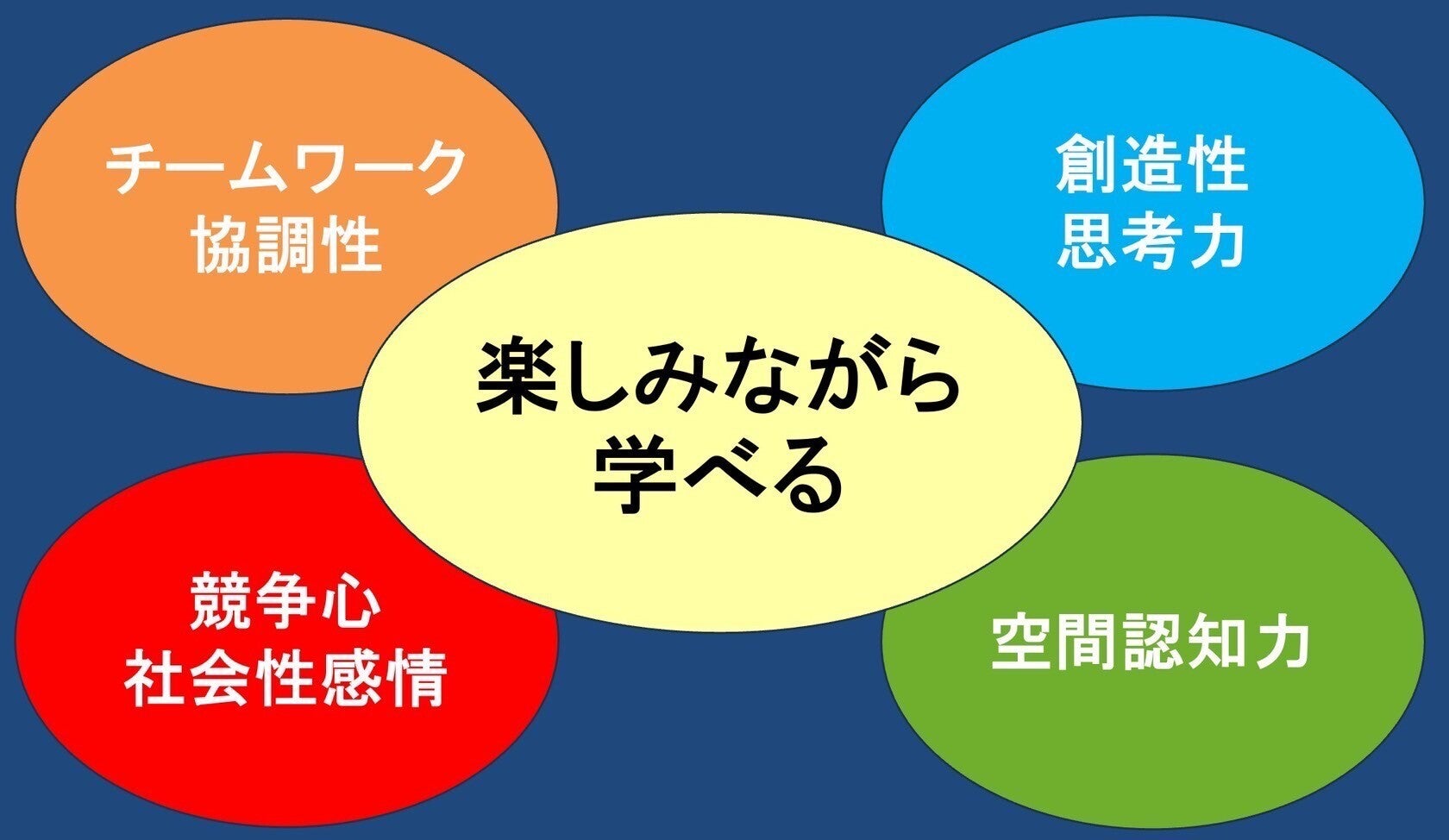 チームワーク
協調性

創造性
思考力

楽しみながら
学べる

競争心
社会性感情

空間認知力